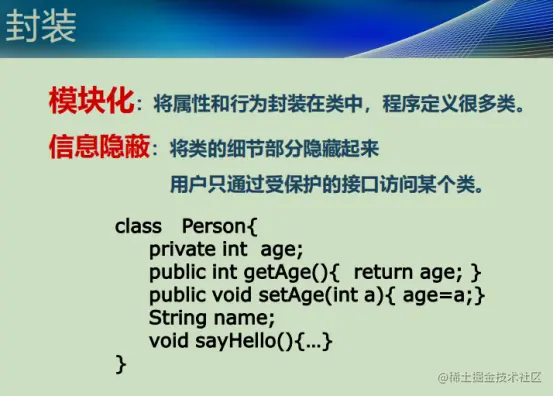 封装

模块化：将属性和行为封装在类中，程序定义很多类。

信息隐蔽：将类的细节部分隐藏起来
用户只通过受保护的接口访问某个类。

class Person{
private int age;
public int getAge(){ return age; }
public void setAge(int a){ age=a;}
String name;
void sayHello(){...}
}

@稀土掘金技术社区